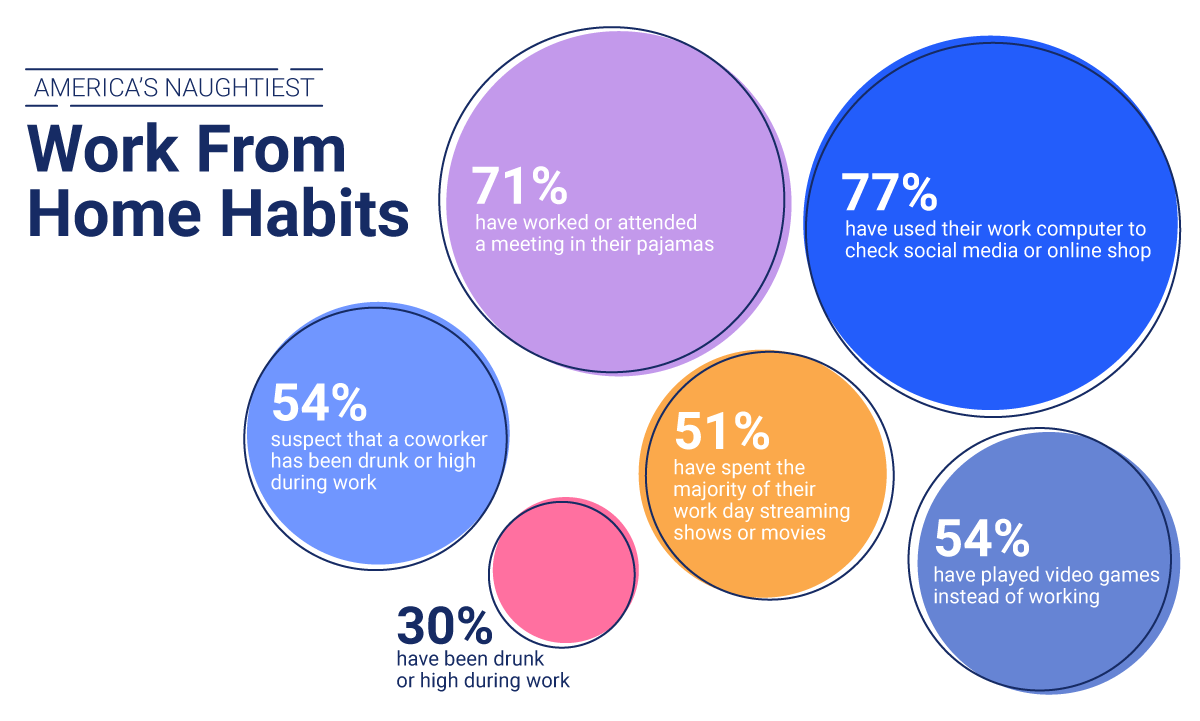 AMERICA'S NAUGHTIEST

Work From Home Habits

71%
have worked or attended a meeting in their pajamas

77%
have used their work computer to check social media or online shop

54%
suspect that a coworker has been drunk or high during work

51%
have spent the majority of their work day streaming shows or movies

54%
have played video games instead of working

30%
have been drunk or high during work